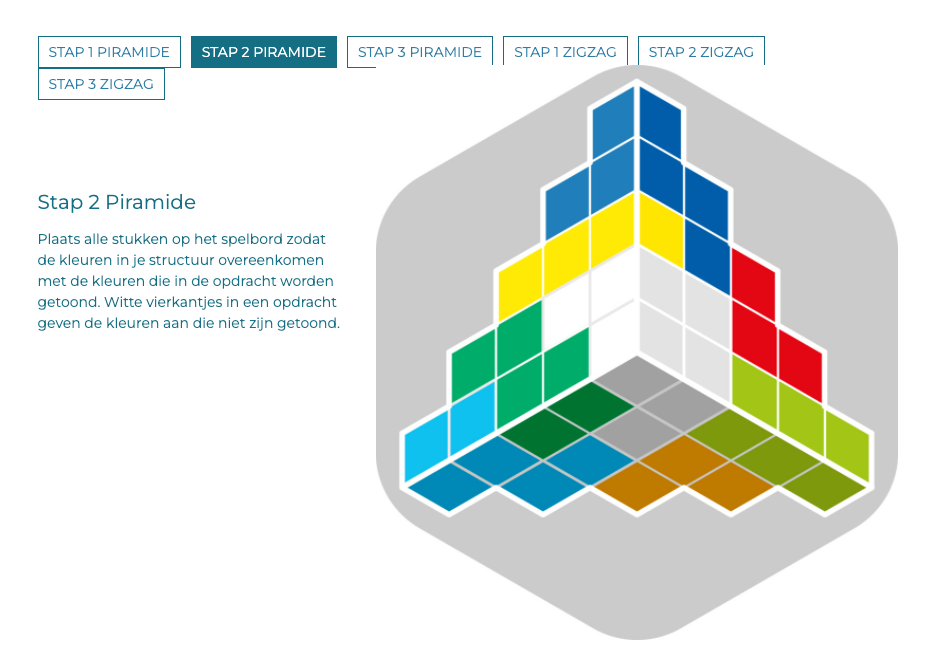 STAP 1 PIRAMIDE
STAP 2 PIRAMIDE
STAP 3 PIRAMIDE
STAP 1 ZIGZAG
STAP 2 ZIGZAG
STAP 3 ZIGZAG

Stap 2 Piramide

Plaats alle stukken op het spelbord zodat de kleuren in je structuur overeenkomen met de kleuren die in de opdracht worden getoond. Witte vierkantjes in een opdracht geven de kleuren aan die niet zijn getoond.